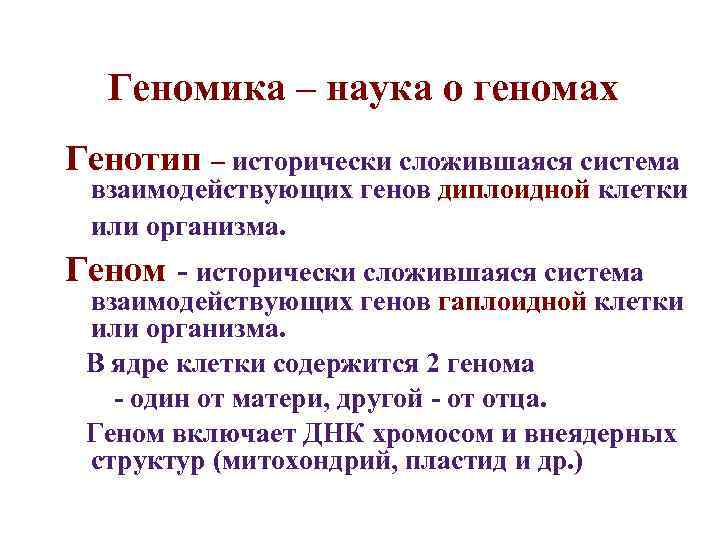 Геномика – наука о геномах

Генотип – исторически сложившаяся система взаимодействующих генов диплоидной клетки или организма.

Геном - исторически сложившаяся система взаимодействующих генов гаплоидной клетки или организма.

В ядре клетки содержится 2 генома

- один от матери, другой - от отца.

Геном включает ДНК хромосом и внеядерных структур (митохондрий, пластид и др.)